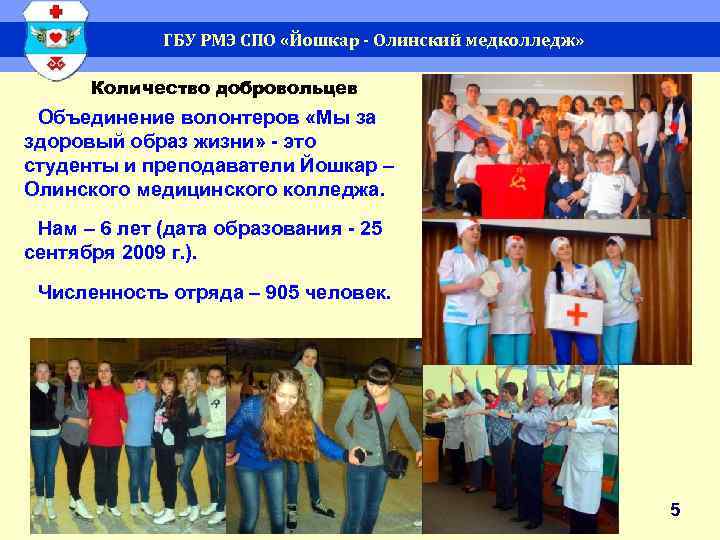 ГБУ РМЭ СПО «Йошкар - Олинский медколледж»

Количество добровольцев

Объединение волонтеров «Мы за здоровый образ жизни» - это студенты и преподаватели Йошкар – Олинского медицинского колледжа.

Нам – 6 лет (дата образования - 25 сентября 2009 г.).

Численность отряда – 905 человек.

5